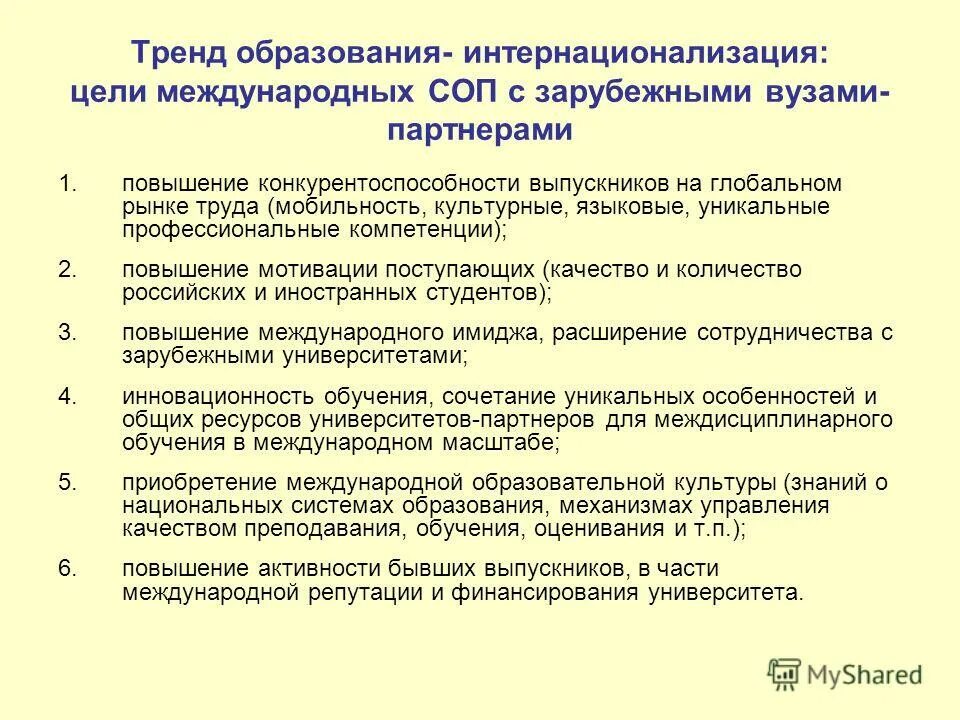 Тренд образования- интернационализация: цели международных СОП с зарубежными вузами-партнерами

1. повышение конкурентоспособности выпускников на глобальном рынке труда (мобильность, культурные, языковые, уникальные профессиональные компетенции);

2. повышение мотивации поступающих (качество и количество российских и иностранных студентов);

3. повышение международного имиджа, расширение сотрудничества с зарубежными университетами;

4. инновационность обучения, сочетание уникальных особенностей и общих ресурсов университетов-партнеров для междисциплинарного обучения в международном масштабе;

5. приобретение международной образовательной культуры (знаний о национальных системах образования, механизмах управления качеством преподавания, обучения, оценивания и т.п.);

6. повышение активности бывших выпускников, в части международной репутации и финансирования университета.

MyShared